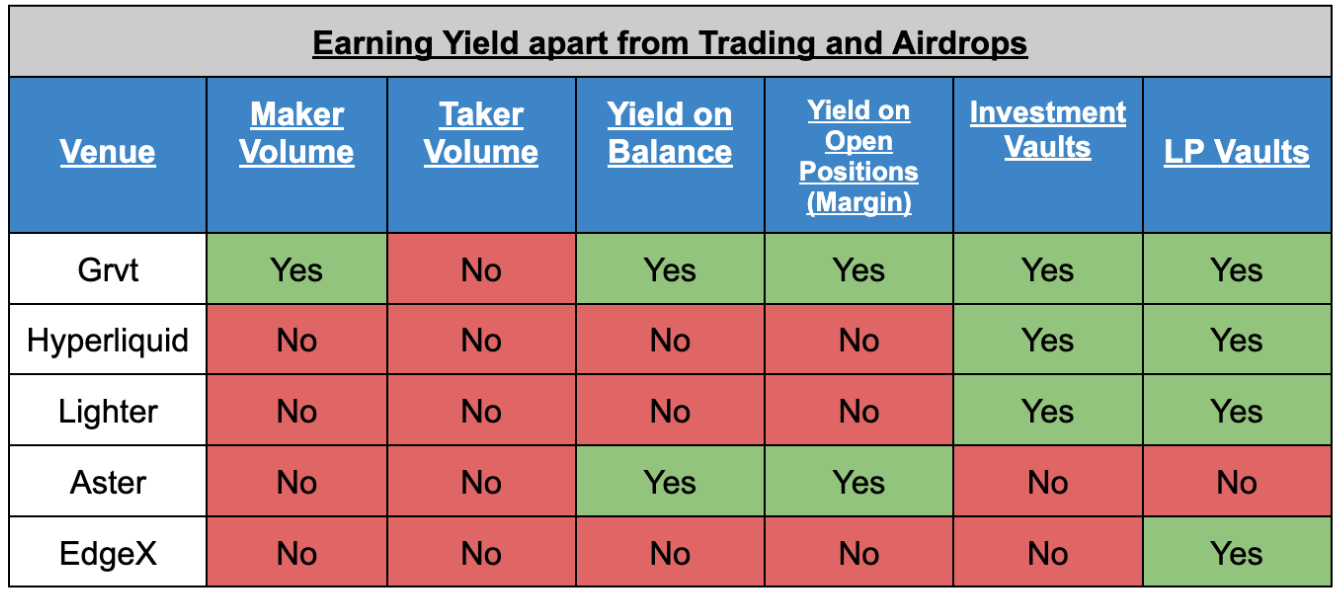 Earning Yield apart from Trading and Airdrops

| Venue | Maker Volume | Taker Volume | Yield on Balance | Yield on Open Positions (Margin) | Investment Vaults | LP Vaults |
|---|---|---|---|---|---|---|
| Grvt | Yes | No | Yes | Yes | Yes | Yes |
| Hyperliquid | No | No | No | No | Yes | Yes |
| Lighter | No | No | No | No | Yes | Yes |
| Aster | No | No | Yes | Yes | No | No |
| EdgeX | No | No | No | No | No | Yes |